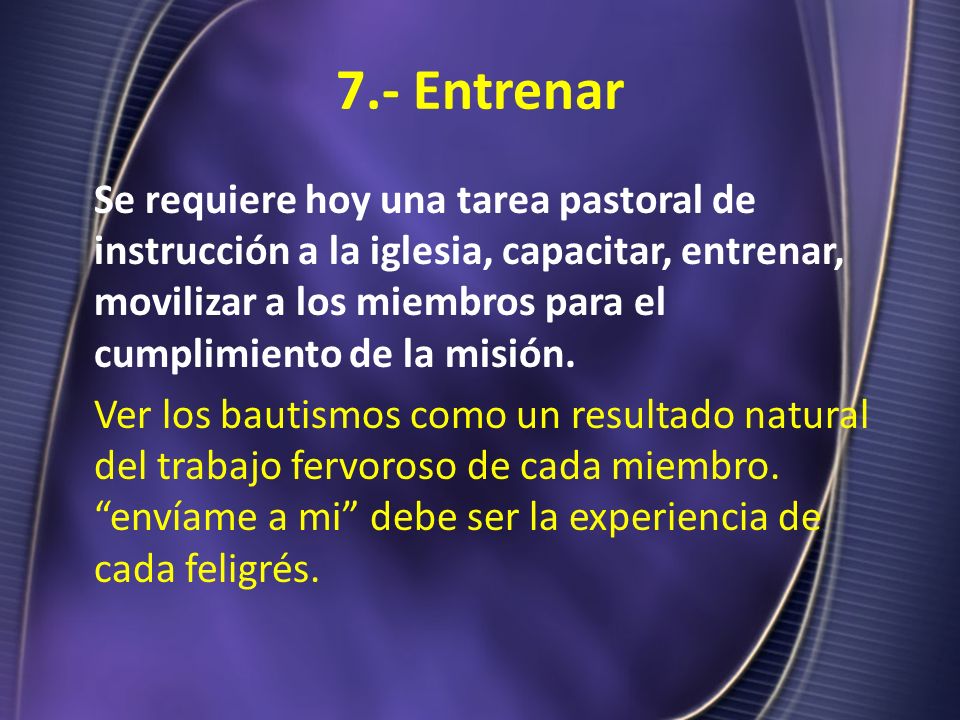 7.- Entrenar

Se requiere hoy una tarea pastoral de instrucción a la iglesia, capacitar, entrenar, movilizar a los miembros para el cumplimiento de la misión.

Ver los bautismos como un resultado natural del trabajo fervoroso de cada miembro. “envíame a mi” debe ser la experiencia de cada feligrés.